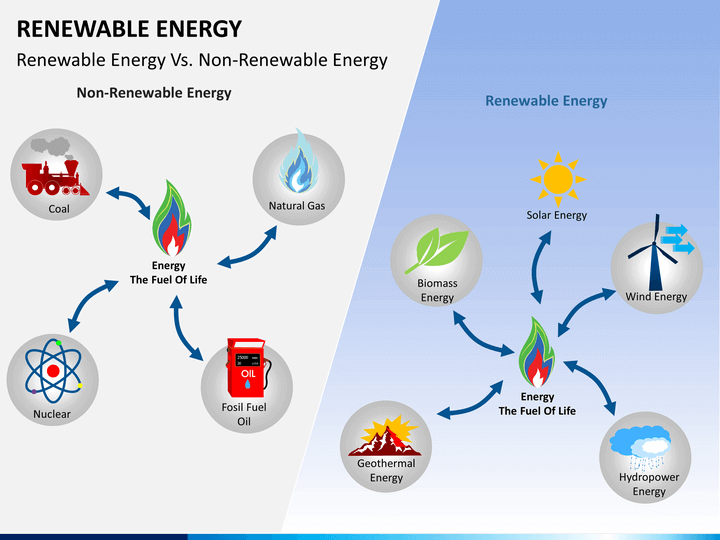 RENEWABLE ENERGY

Renewable Energy Vs. Non-Renewable Energy

Non-Renewable Energy

Coal

Natural Gas

Energy
The Fuel Of Life

Nuclear

25000
OIL

Fosil Fuel
Oil

Renewable Energy

Solar Energy

Biomass
Energy

Wind Energy

Energy
The Fuel Of Life

Geothermal
Energy

Hydropower
Energy